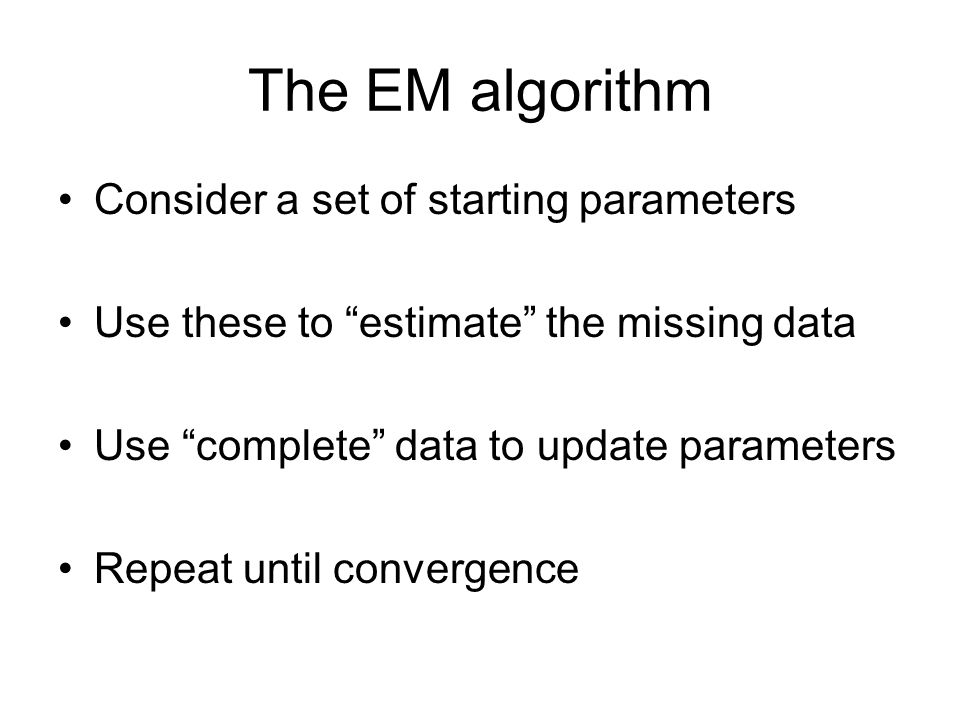 The EM algorithm

• Consider a set of starting parameters

• Use these to “estimate” the missing data

• Use “complete” data to update parameters

• Repeat until convergence